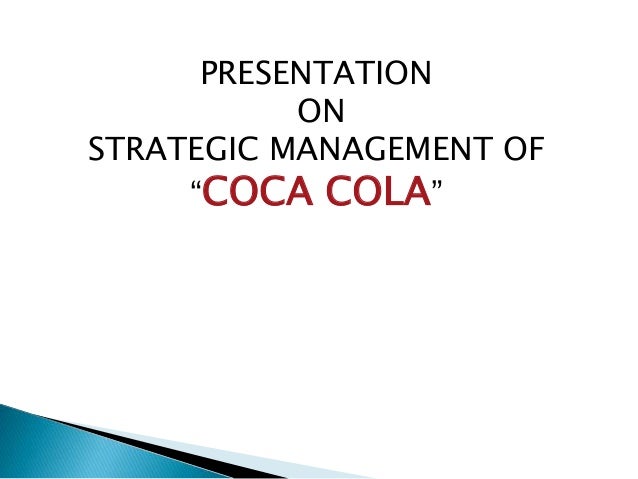 PRESENTATION
ON
STRATEGIC MANAGEMENT OF
“COCA COLA”